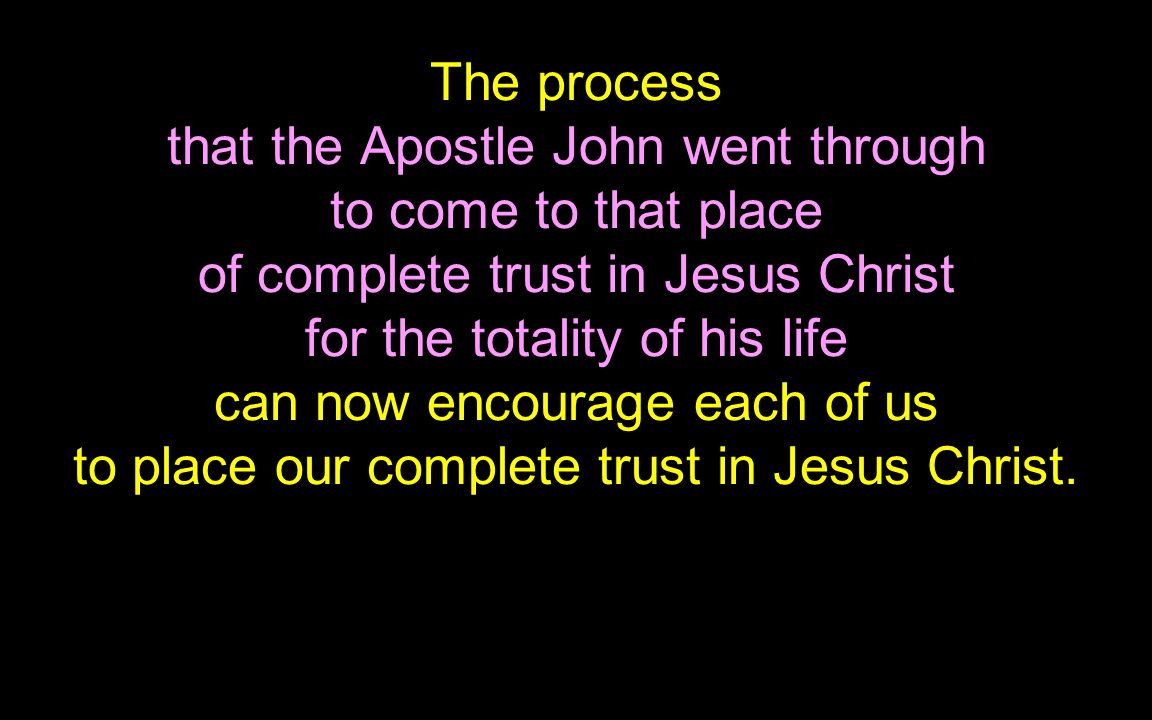 The process
that the Apostle John went through
to come to that place
of complete trust in Jesus Christ
for the totality of his life
can now encourage each of us
to place our complete trust in Jesus Christ.